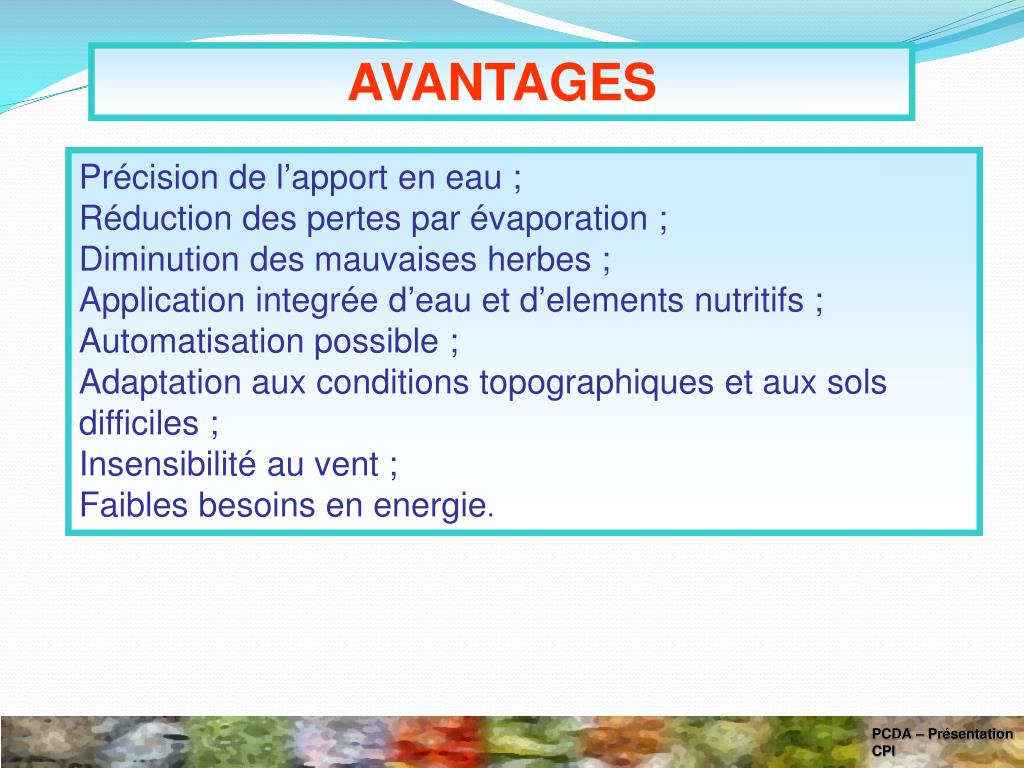 AVANTAGES

Précision de l’apport en eau ;
Réduction des pertes par évaporation ;
Diminution des mauvaises herbes ;
Application integrée d’eau et d’elements nutritifs ;
Automatisation possible ;
Adaptation aux conditions topographiques et aux sols difficiles ;
Insensibilité au vent ;
Faibles besoins en energie.

PCDA – Présentation CPI